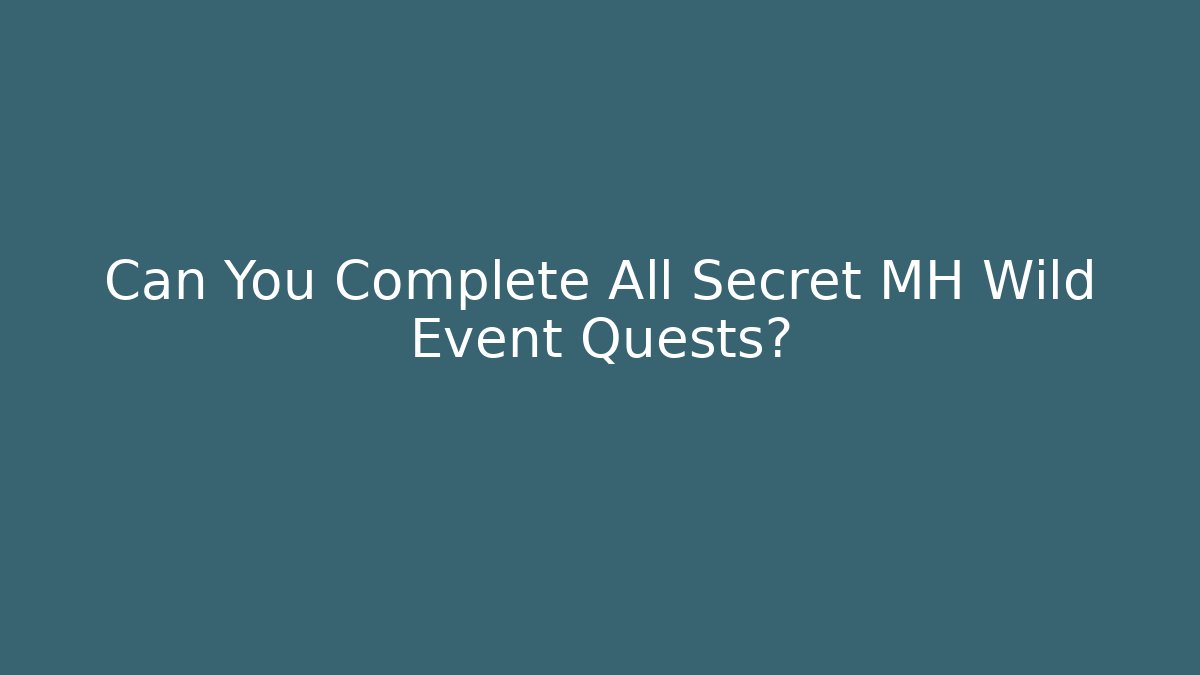 Can You Complete All Secret MH Wild Event Quests?